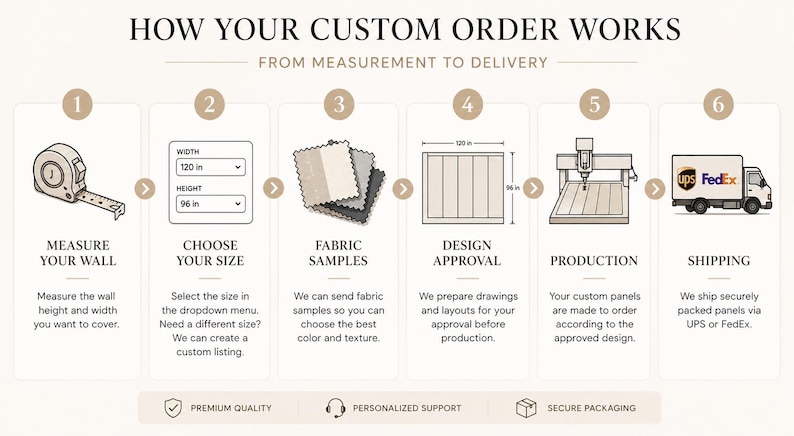 HOW YOUR CUSTOM ORDER WORKS

FROM MEASUREMENT TO DELIVERY

1

MEASURE YOUR WALL

Measure the wall height and width you want to cover.

2

WIDTH
120 in
HEIGHT
96 in

CHOOSE YOUR SIZE

Select the size in the dropdown menu. Need a different size? We can create a custom listing.

3

FABRIC SAMPLES

We can send fabric samples so you can choose the best color and texture.

4

120 in
96 in

DESIGN APPROVAL

We prepare drawings and layouts for your approval before production.

5

PRODUCTION

Your custom panels are made to order according to the approved design.

6

ups FedEx

SHIPPING

We ship securely packed panels via UPS or FedEx.

PREMIUM QUALITY
PERSONALIZED SUPPORT
SECURE PACKAGING